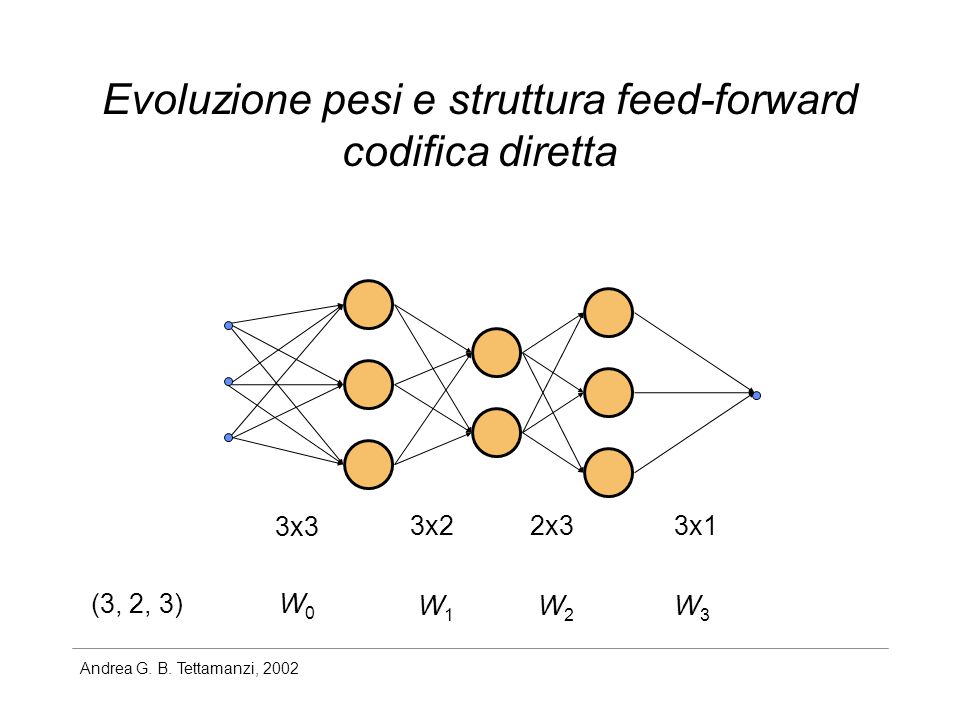 Evoluzione pesi e struttura feed-forward codifica diretta

3x3 3x2 2x3 3x1

(3, 2, 3) $W_0$ $W_1$ $W_2$ $W_3$

Andrea G. B. Tettamanzi, 2002